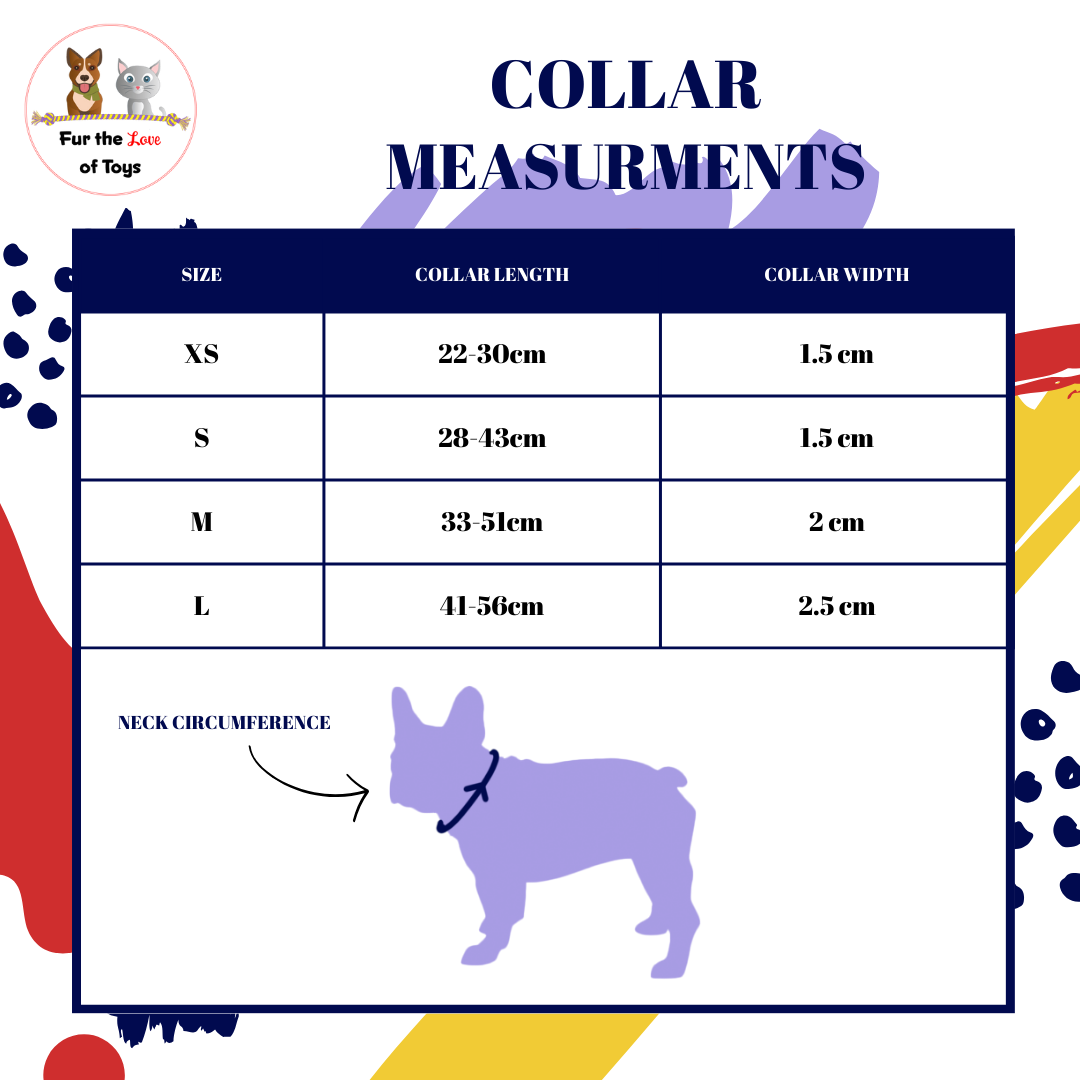 Fur the Love of Toys

COLLAR MEASURMENTS

| SIZE | COLLAR LENGTH | COLLAR WIDTH |
|---|---|---|
| XS | 22-30cm | 1.5 cm |
| S | 28-43cm | 1.5 cm |
| M | 33-51cm | 2 cm |
| L | 41-56cm | 2.5 cm |

NECK CIRCUMFERENCE